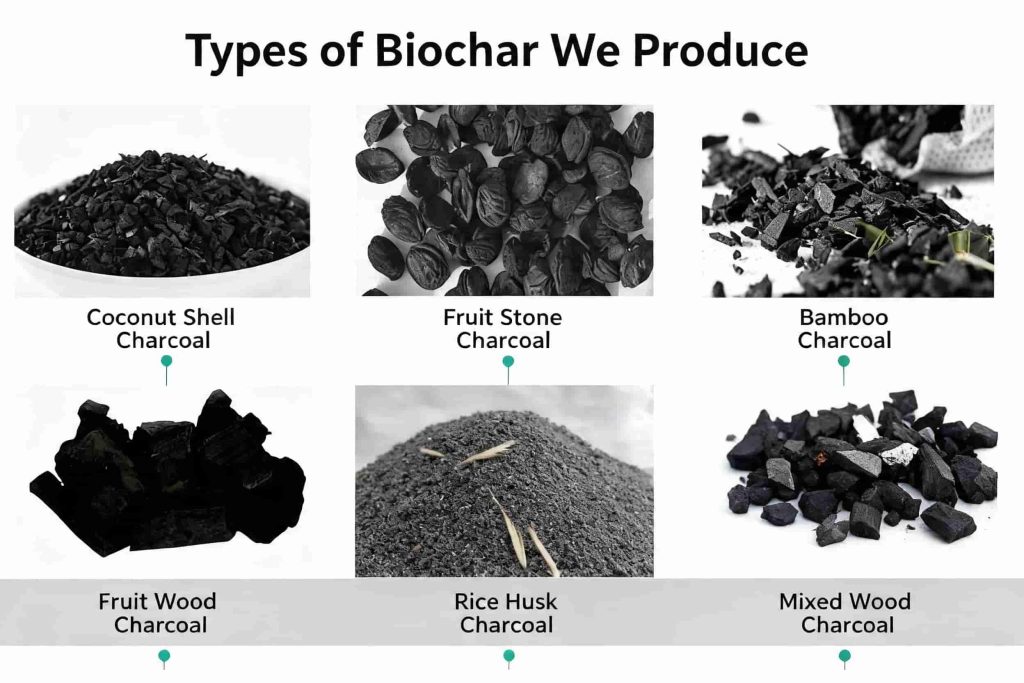 Types of Biochar We Produce

Coconut Shell Charcoal

Fruit Stone Charcoal

Bamboo Charcoal

Fruit Wood Charcoal

Rice Husk Charcoal

Mixed Wood Charcoal